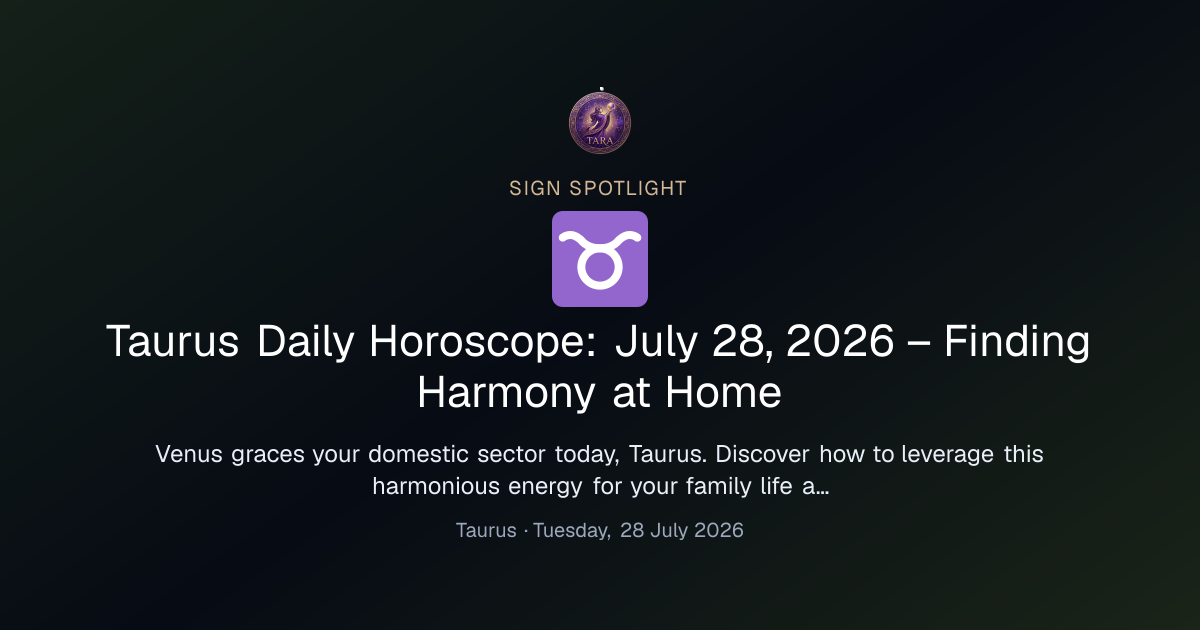 TARA

SIGN SPOTLIGHT

♉

Taurus Daily Horoscope: July 28, 2026 – Finding Harmony at Home

Venus graces your domestic sector today, Taurus. Discover how to leverage this harmonious energy for your family life a...

Taurus · Tuesday, 28 July 2026